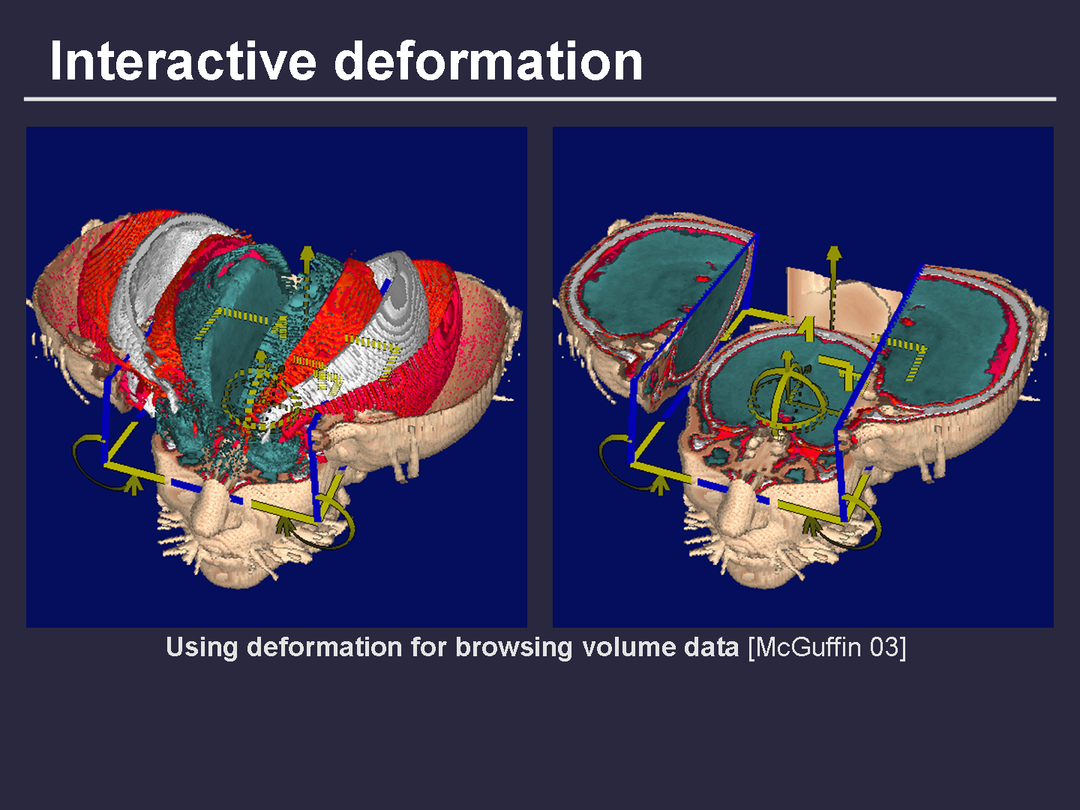 Interactive deformation

Using deformation for browsing volume data [McGuffin 03]